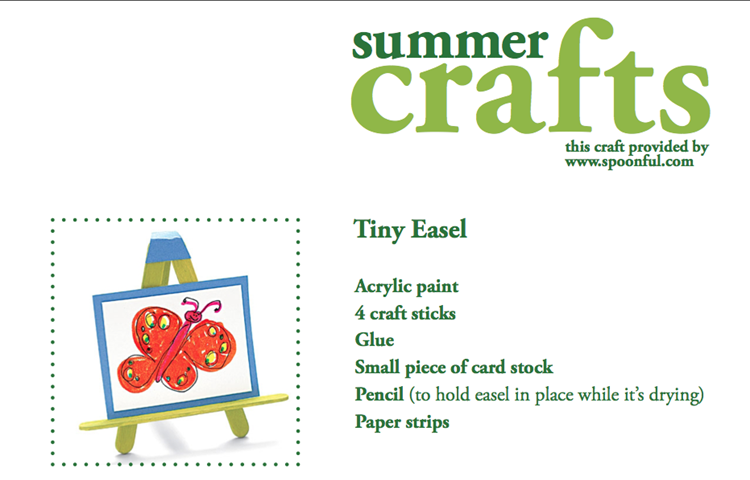 summer
crafts
this craft provided by
www.spoonful.com

Tiny Easel

Acrylic paint
4 craft sticks
Glue
Small piece of card stock
Pencil (to hold easel in place while it's drying)
Paper strips